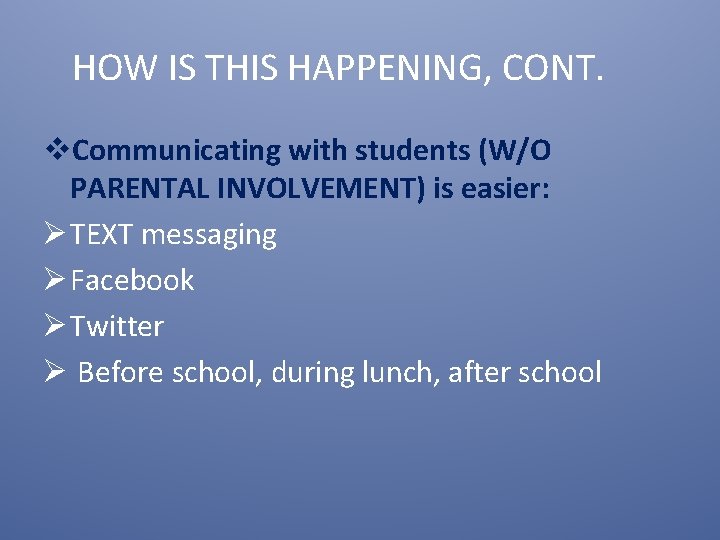 HOW IS THIS HAPPENING, CONT.

❖Communicating with students (W/O PARENTAL INVOLVEMENT) is easier:

➢TEXT messaging

➢Facebook

➢Twitter

➢ Before school, during lunch, after school